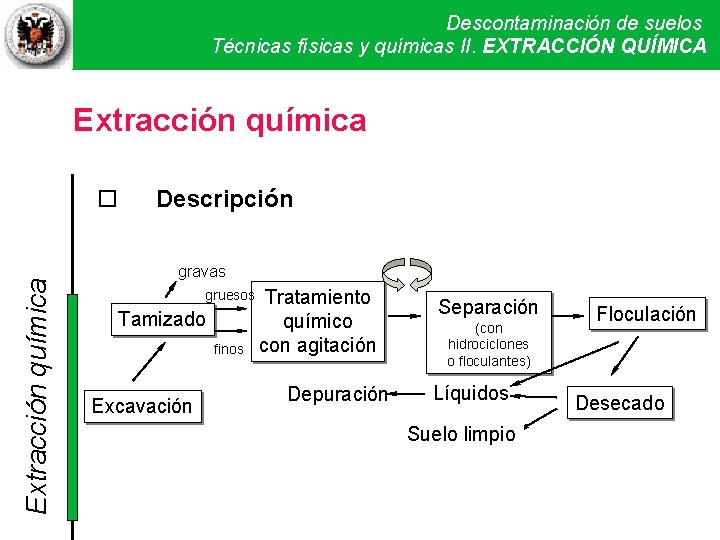 Descontaminación de suelos
Técnicas físicas y químicas II. EXTRACCIÓN QUÍMICA

Extracción química

Extracción química

Descripción

gravas
gruesos
finos
Tamizado
Excavación
Tratamiento químico con agitación
Separación (con hidrociclones o floculantes)
Floculación
Desecado
Líquidos
Depuración
Suelo limpio